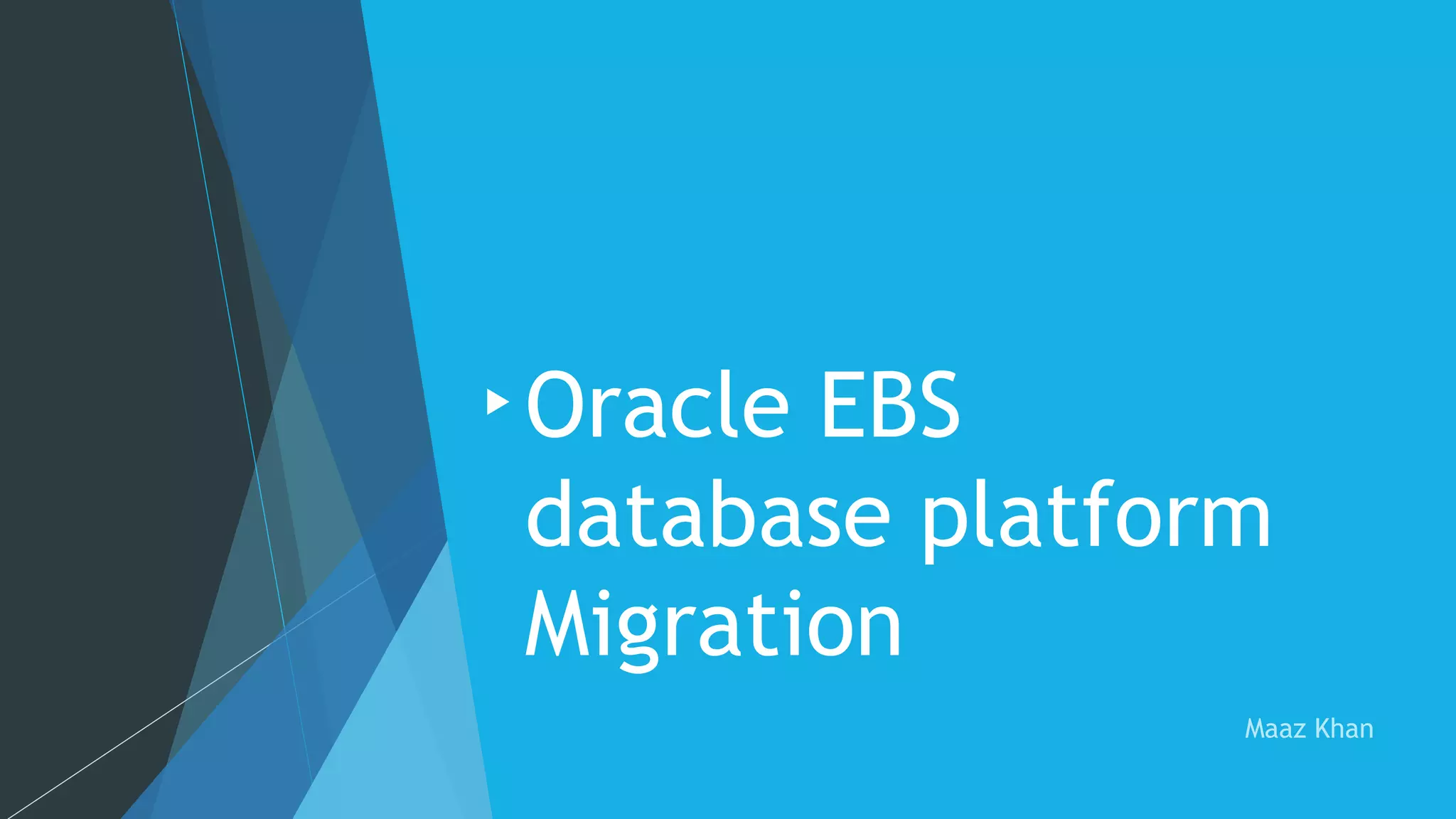 Oracle EBS database platform Migration

Maaz Khan